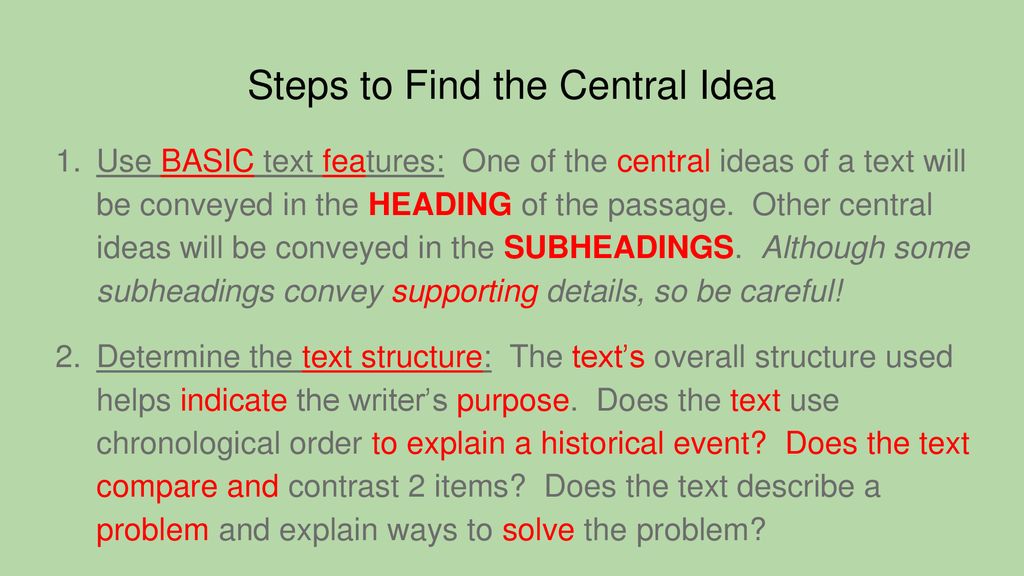 Steps to Find the Central Idea

1. Use BASIC text features: One of the central ideas of a text will be conveyed in the HEADING of the passage. Other central ideas will be conveyed in the SUBHEADINGS. Although some subheadings convey supporting details, so be careful!

2. Determine the text structure: The text's overall structure used helps indicate the writer's purpose. Does the text use chronological order to explain a historical event? Does the text compare and contrast 2 items? Does the text describe a problem and explain ways to solve the problem?